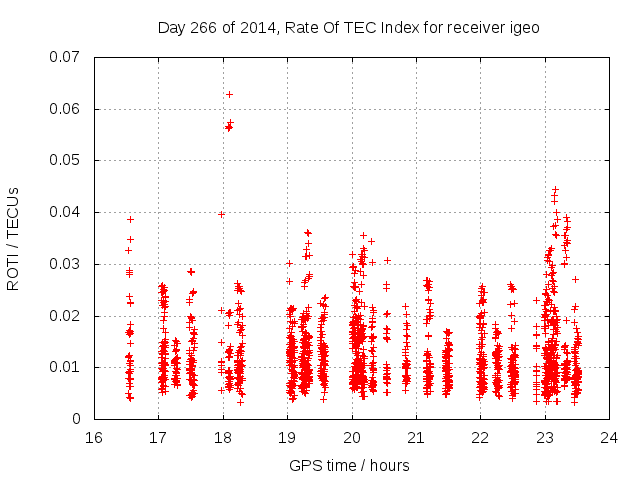 Day 266 of 2014, Rate Of TEC Index for receiver igeo

ROTI / TECUs

0.07
0.06
0.05
0.04
0.03
0.02
0.01
0

16 17 18 19 20 21 22 23 24

GPS time / hours